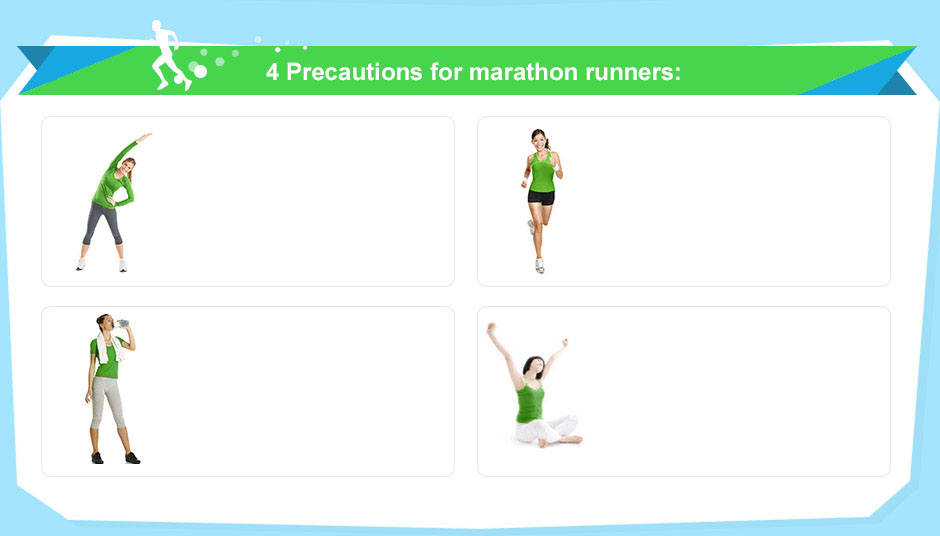 4 Precautions for marathon runners: